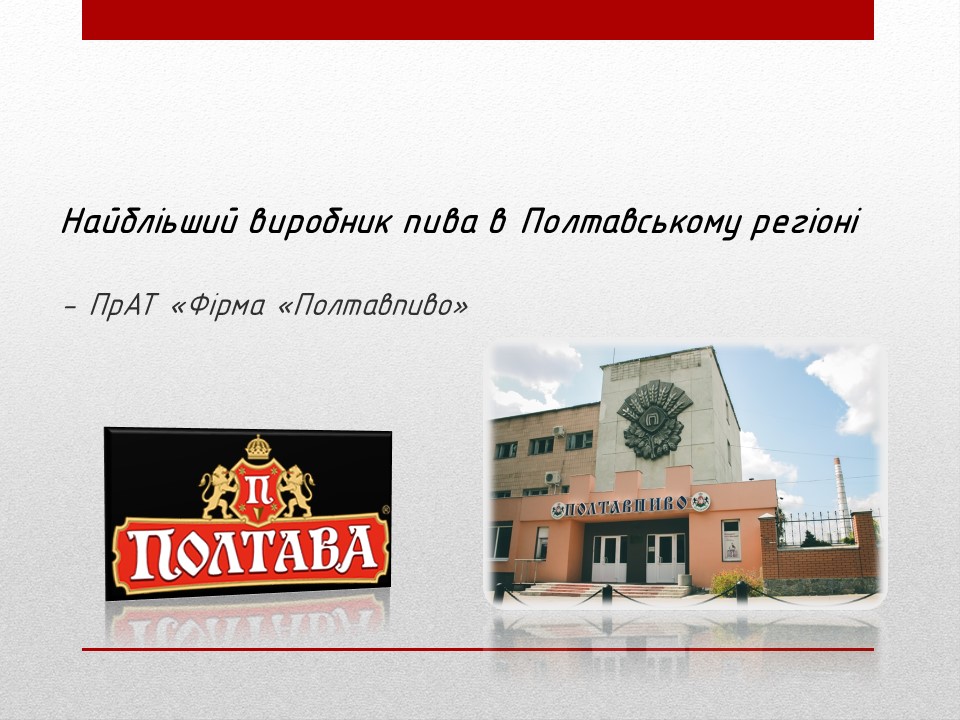 Найбільший виробник пива в Полтавському регіоні

– ПрАТ «Фірма «Полтавпиво»

П

ПОЛТАВА

ПОЛТАВПИВО